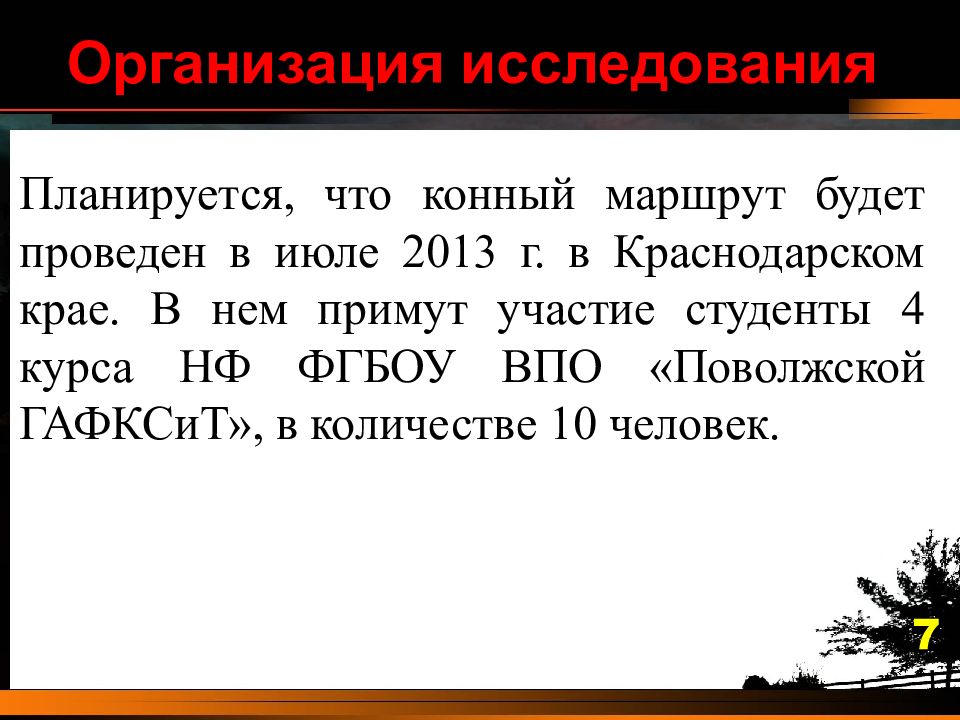 Организация исследования

Планируется, что конный маршрут будет проведен в июле 2013 г. в Краснодарском крае. В нем примут участие студенты 4 курса НФ ФГБОУ ВПО «Поволжской ГАФКСиТ», в количестве 10 человек.

7